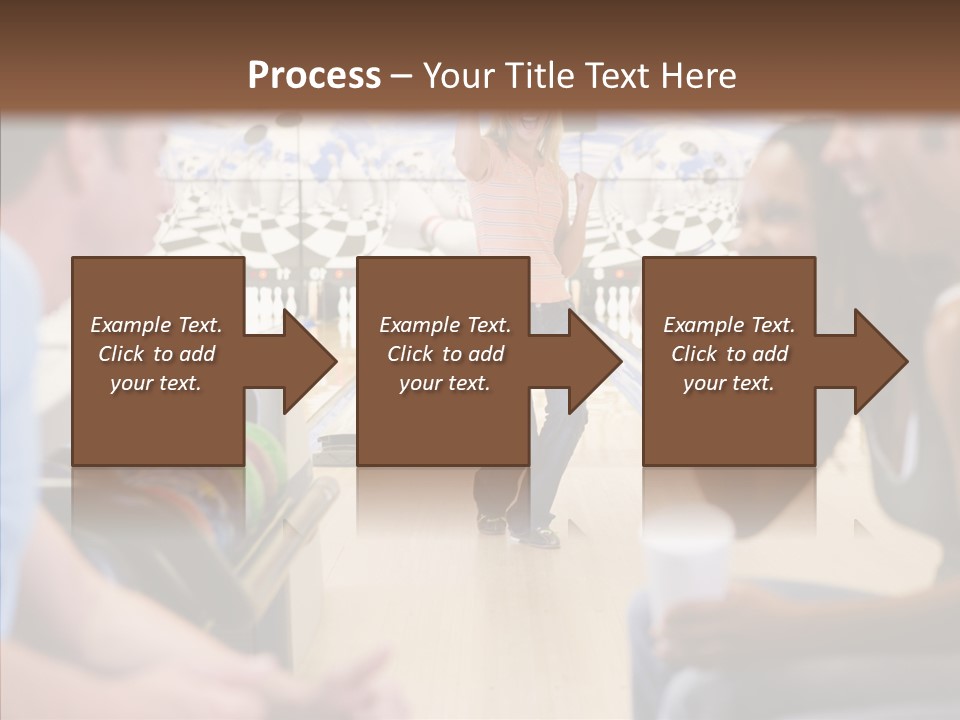 Process – Your Title Text Here

Example Text. Click to add your text.

Example Text. Click to add your text.

Example Text. Click to add your text.